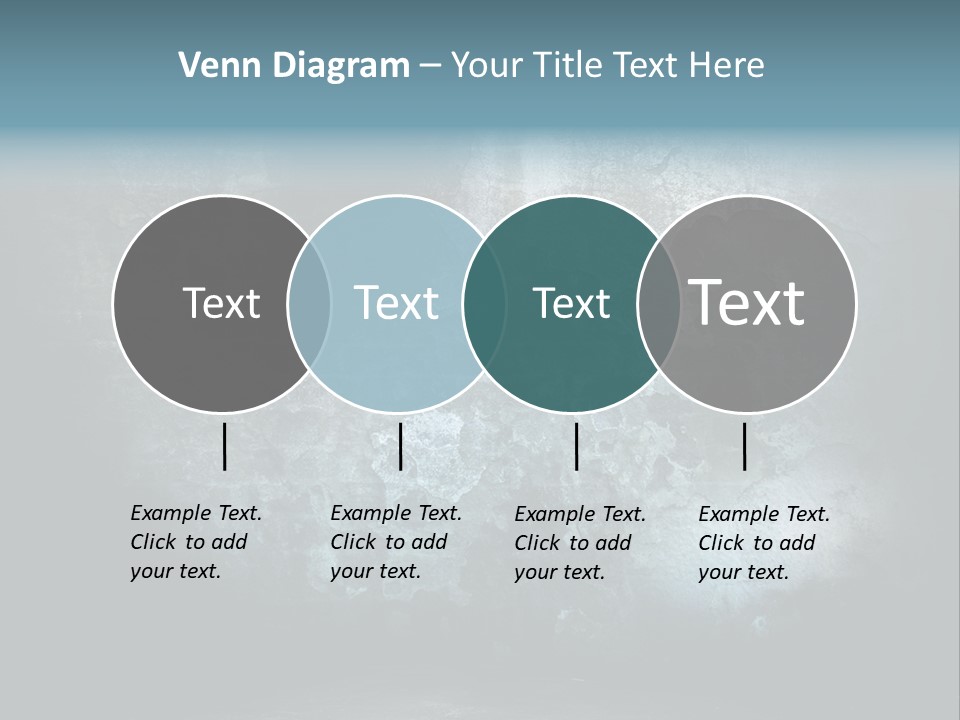 Venn Diagram – Your Title Text Here

Text

Text

Text

Text

Example Text. Click to add your text.

Example Text. Click to add your text.

Example Text. Click to add your text.

Example Text. Click to add your text.